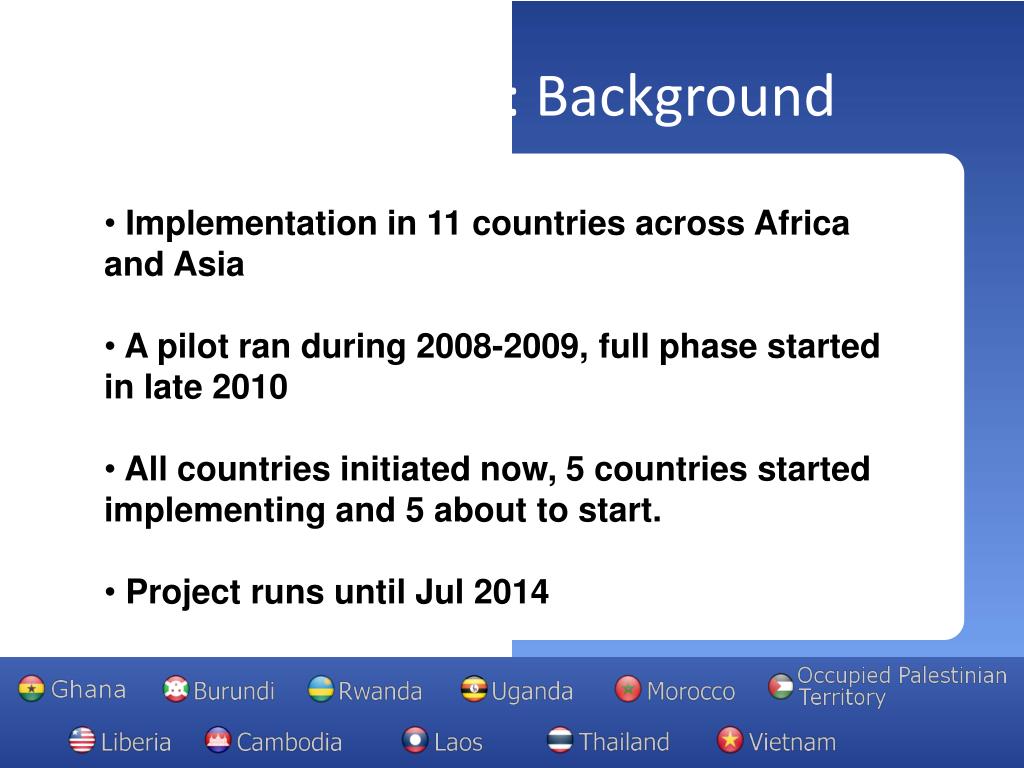 : Background

• Implementation in 11 countries across Africa and Asia

• A pilot ran during 2008-2009, full phase started in late 2010

• All countries initiated now, 5 countries started implementing and 5 about to start.

• Project runs until Jul 2014

Ghana Burundi Rwanda Uganda Morocco Occupied Palestinian Territory

Liberia Cambodia Laos Thailand Vietnam